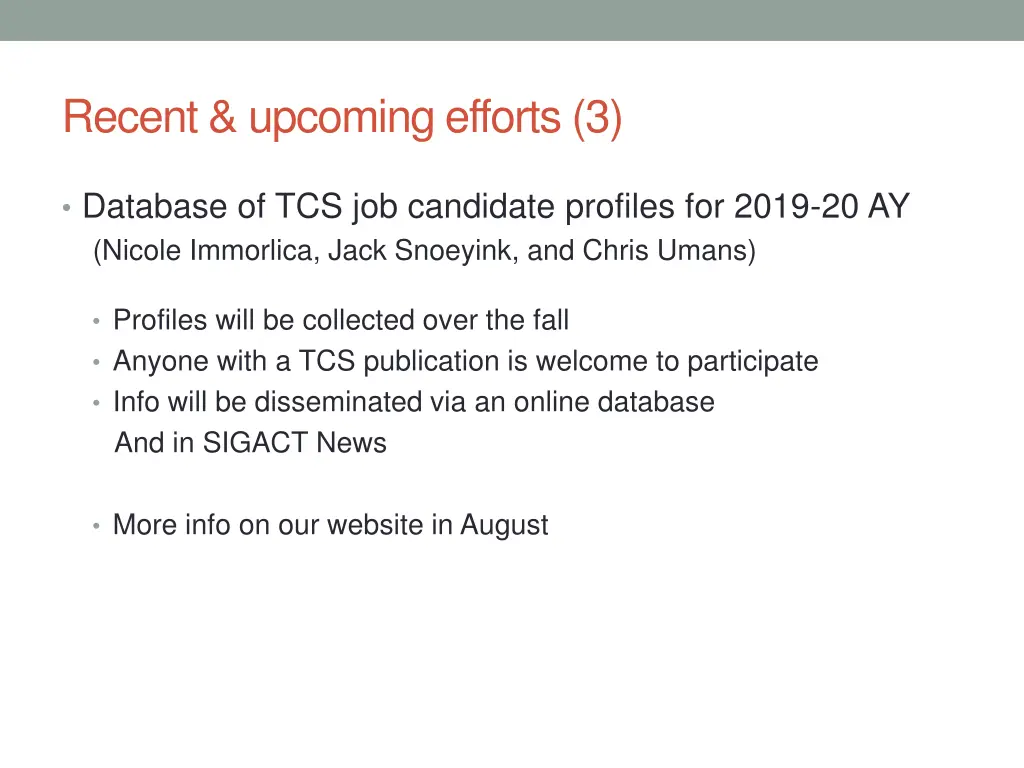 Recent & upcoming efforts (3)

• Database of TCS job candidate profiles for 2019-20 AY
(Nicole Immorlica, Jack Snoeyink, and Chris Umans)

• Profiles will be collected over the fall
• Anyone with a TCS publication is welcome to participate
• Info will be disseminated via an online database
And in SIGACT News

• More info on our website in August